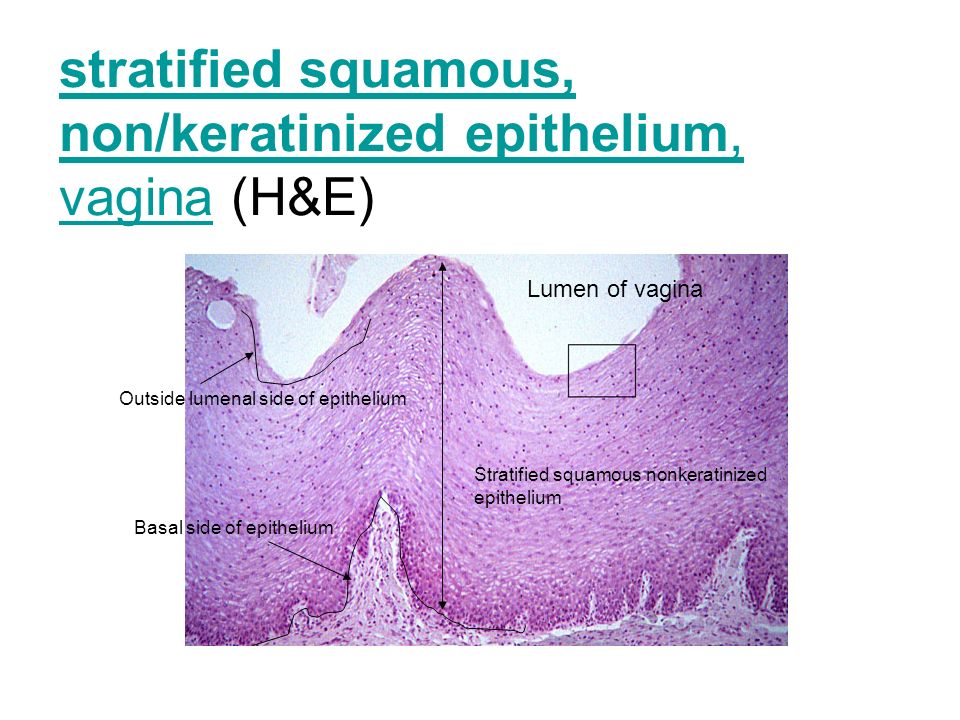 stratified squamous, non/keratinized epithelium, vagina (H&E)

Lumen of vagina

Outside lumenal side of epithelium

Stratified squamous nonkeratinized epithelium

Basal side of epithelium